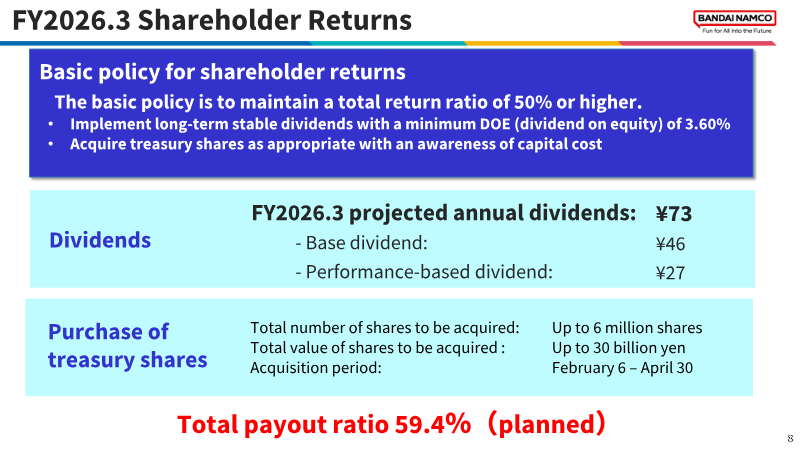 FY2026.3 Shareholder Returns

BANDAI NAMCO
Fun for All into the Future

Basic policy for shareholder returns

The basic policy is to maintain a total return ratio of 50% or higher.

• Implement long-term stable dividends with a minimum DOE (dividend on equity) of 3.60%
• Acquire treasury shares as appropriate with an awareness of capital cost

Dividends

FY2026.3 projected annual dividends: ¥73
- Base dividend: ¥46
- Performance-based dividend: ¥27

Purchase of treasury shares

Total number of shares to be acquired: Up to 6 million shares
Total value of shares to be acquired : Up to 30 billion yen
Acquisition period: February 6 – April 30

Total payout ratio 59.4%（planned）

8